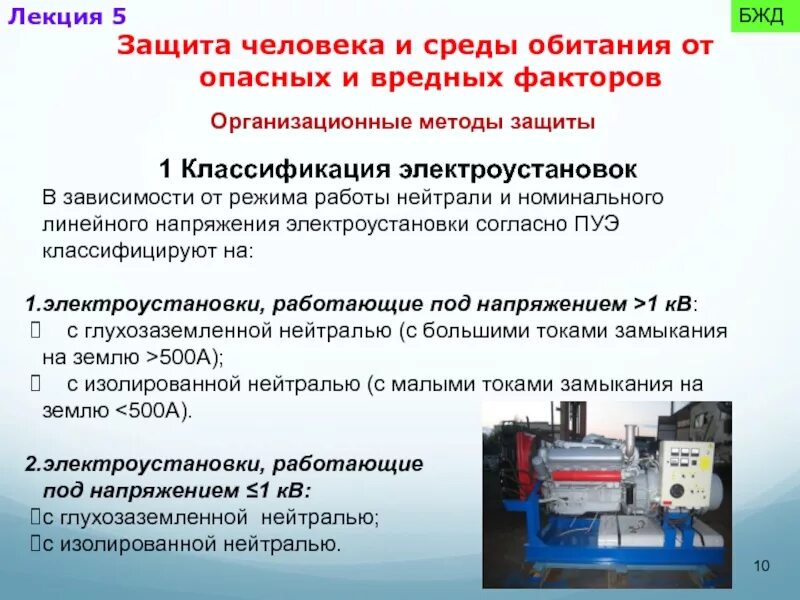 Лекция 5

БЖД

Защита человека и среды обитания от опасных и вредных факторов

Организационные методы защиты

1 Классификация электроустановок

В зависимости от режима работы нейтрали и номинального линейного напряжения электроустановки согласно ПУЭ классифицируют на:

1.электроустановки, работающие под напряжением >1 кВ:
 с глухозаземленной нейтралью (с большими токами замыкания на землю >500А);
 с изолированной нейтралью (с малыми токами замыкания на землю <500А).

2.электроустановки, работающие под напряжением ≤1 кВ:
с глухозаземленной нейтралью;
с изолированной нейтралью.

10